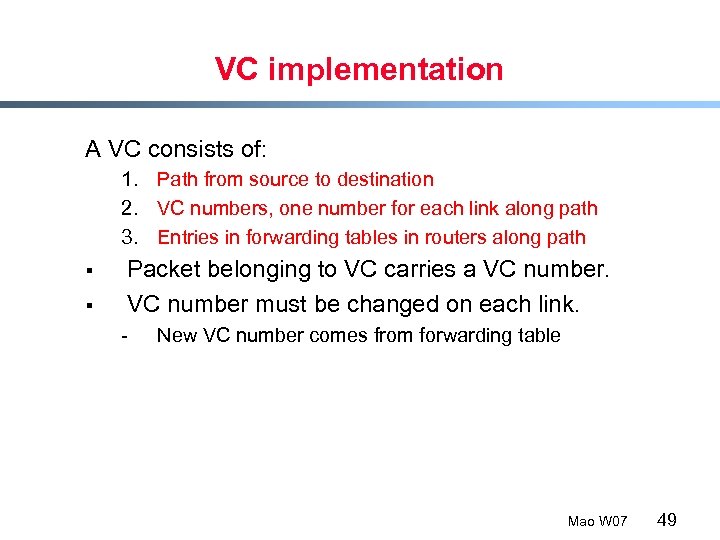 VC implementation

A VC consists of:

1. Path from source to destination
2. VC numbers, one number for each link along path
3. Entries in forwarding tables in routers along path

▪ Packet belonging to VC carries a VC number.
▪ VC number must be changed on each link.
 - New VC number comes from forwarding table

Mao W07 49